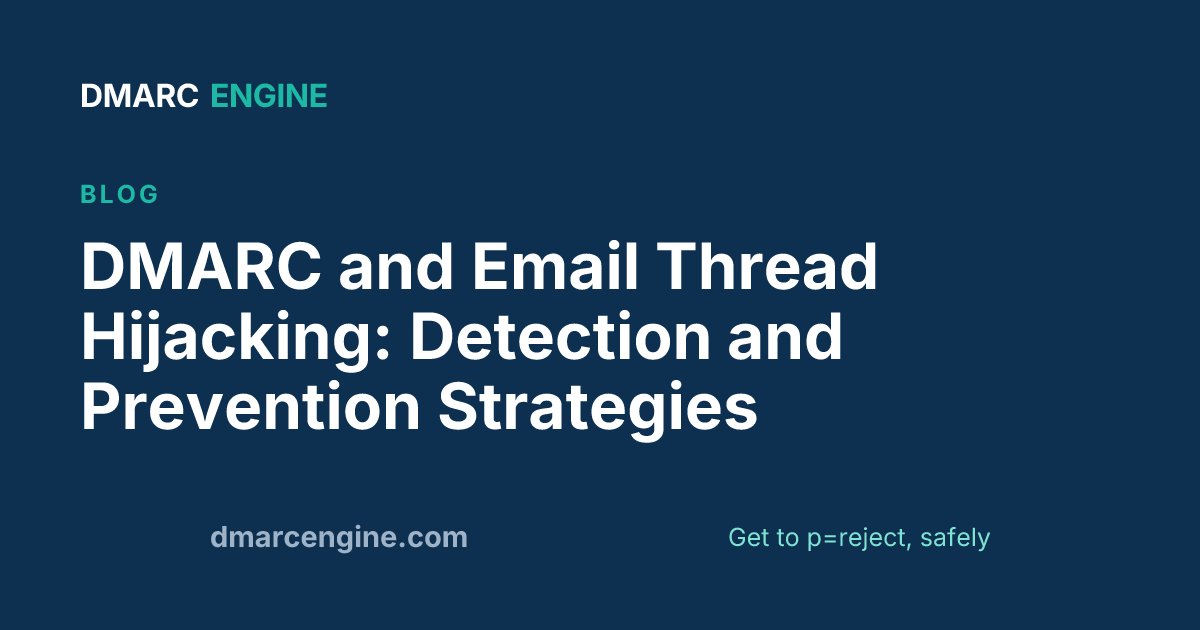 DMARC ENGINE

BLOG

DMARC and Email Thread Hijacking: Detection and Prevention Strategies

dmarcengine.com

Get to p=reject, safely